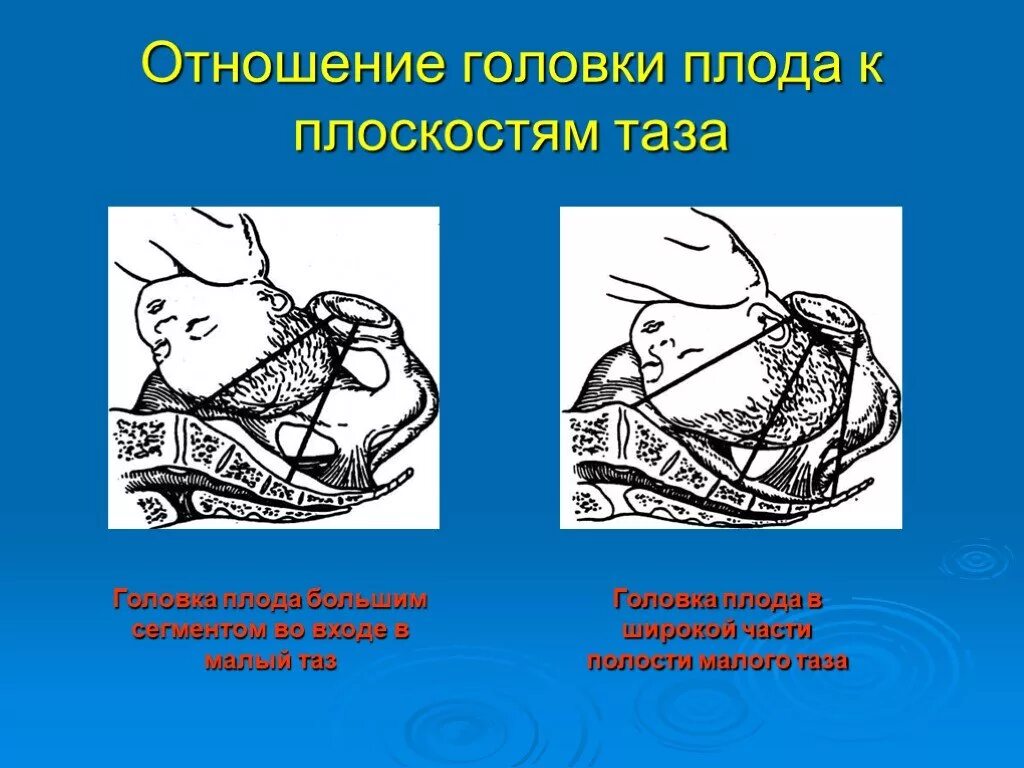 Отношение головки плода к плоскостям таза

Головка плода большим сегментом во входе в малый таз

Головка плода в широкой части полости малого таза